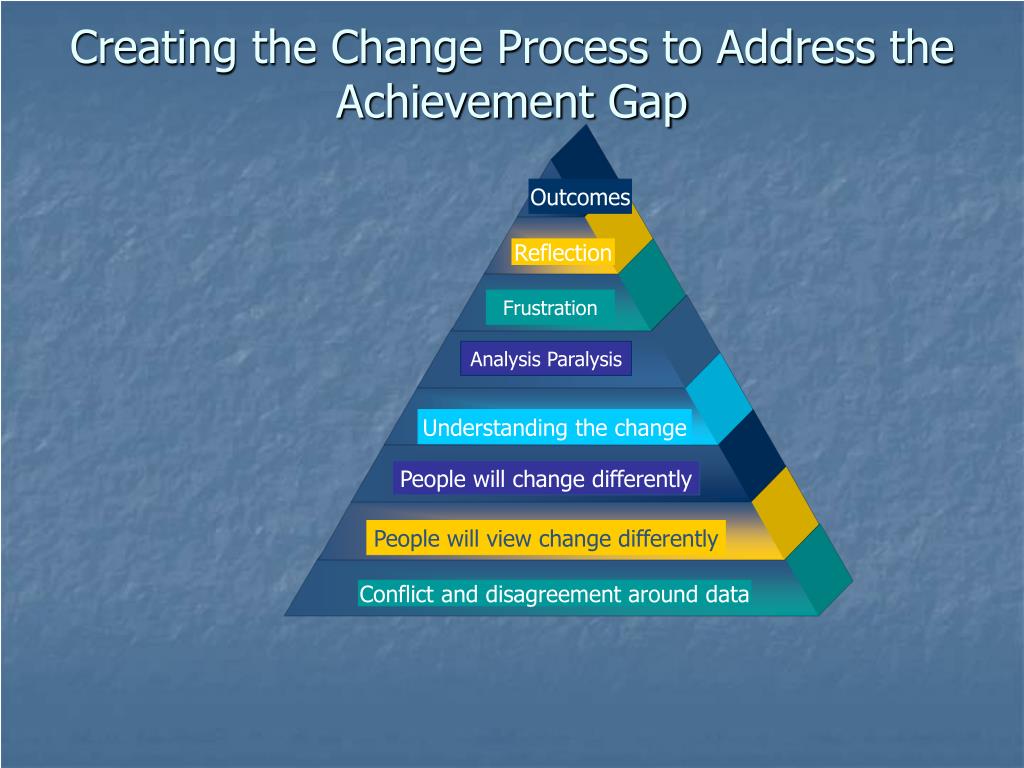 Creating the Change Process to Address the Achievement Gap

Outcomes

Reflection

Frustration

Analysis Paralysis

Understanding the change

People will change differently

People will view change differently

Conflict and disagreement around data